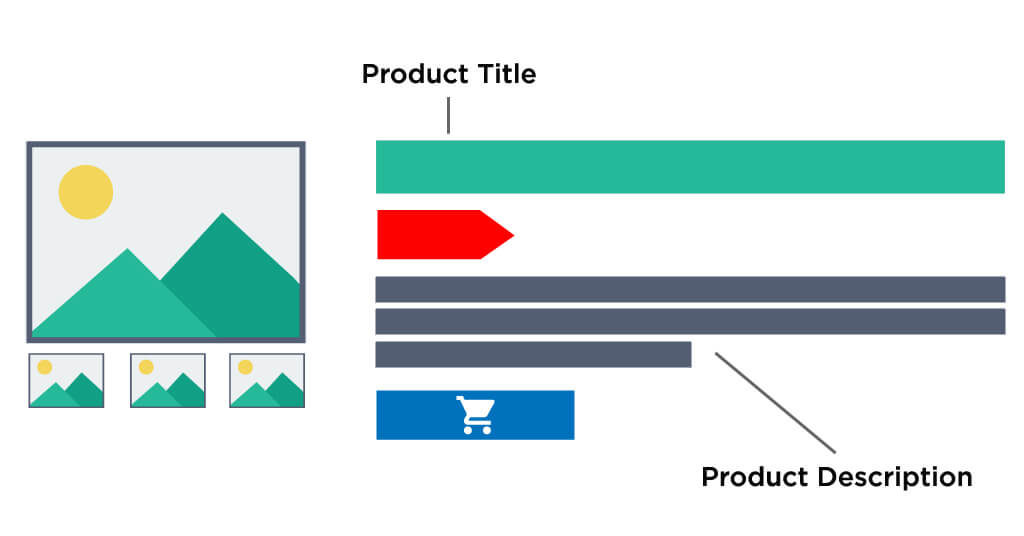 Product Title

Product Description